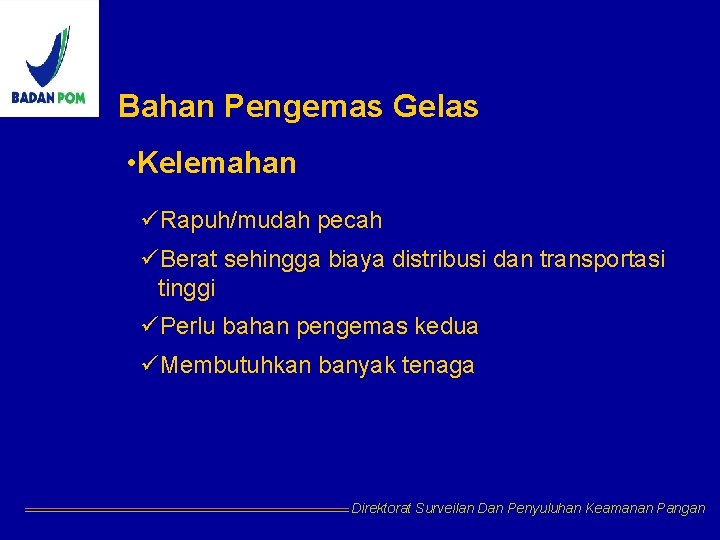 BADAN POM

Bahan Pengemas Gelas

•Kelemahan

✓Rapuh/mudah pecah

✓Berat sehingga biaya distribusi dan transportasi tinggi

✓Perlu bahan pengemas kedua

✓Membutuhkan banyak tenaga

Direktorat Surveilan Dan Penyuluhan Keamanan Pangan